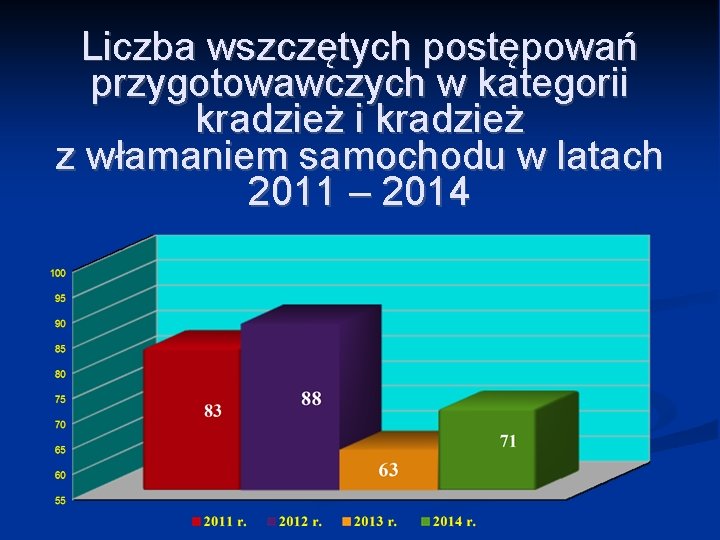 Liczba wszczętych postępowań przygotowawczych w kategorii kradzież i kradzież z włamaniem samochodu w latach 2011 – 2014

100
95
90
85
80
75
70
65
60
55

83
88
63
71

2011 r. 2012 r. 2013 r. 2014 r.